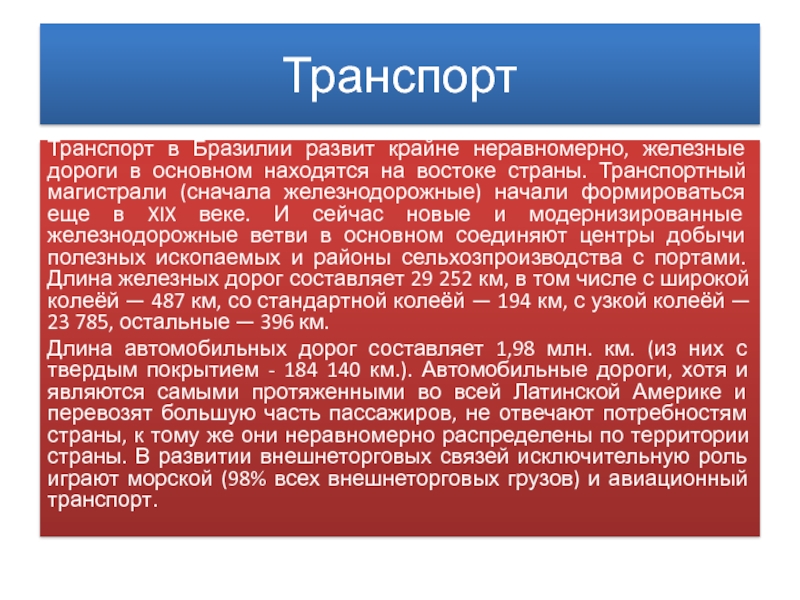 Транспорт

Транспорт в Бразилии развит крайне неравномерно, железные дороги в основном находятся на востоке страны. Транспортный магистрали (сначала железнодорожные) начали формироваться еще в XIX веке. И сейчас новые и модернизированные железнодорожные ветви в основном соединяют центры добычи полезных ископаемых и районы сельхозпроизводства с портами. Длина железных дорог составляет 29 252 км, в том числе с широкой колеёй — 487 км, со стандартной колеёй — 194 км, с узкой колеёй — 23 785, остальные — 396 км.

Длина автомобильных дорог составляет 1,98 млн. км. (из них с твердым покрытием - 184 140 км.). Автомобильные дороги, хотя и являются самыми протяженными во всей Латинской Америке и перевозят большую часть пассажиров, не отвечают потребностям страны, к тому же они неравномерно распределены по территории страны. В развитии внешнеторговых связей исключительную роль играют морской (98% всех внешнеторговых грузов) и авиационный транспорт.